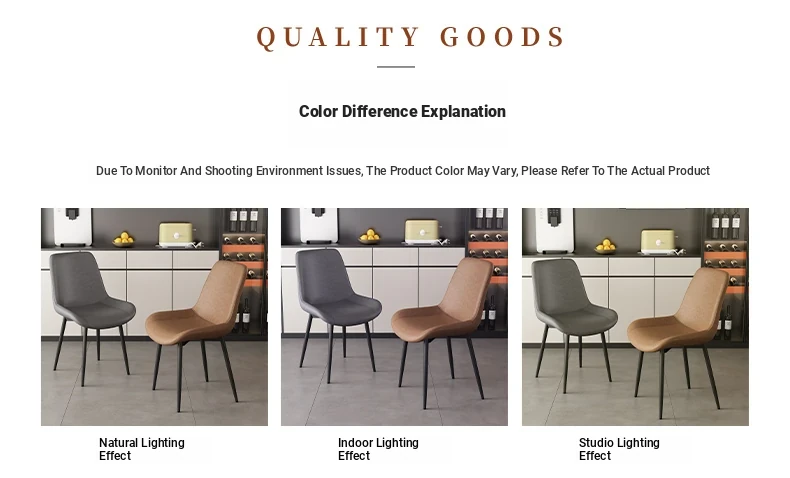 QUALITY GOODS

Color Difference Explanation

Due To Monitor And Shooting Environment Issues, The Product Color May Vary, Please Refer To The Actual Product

Natural Lighting Effect

Indoor Lighting Effect

Studio Lighting Effect